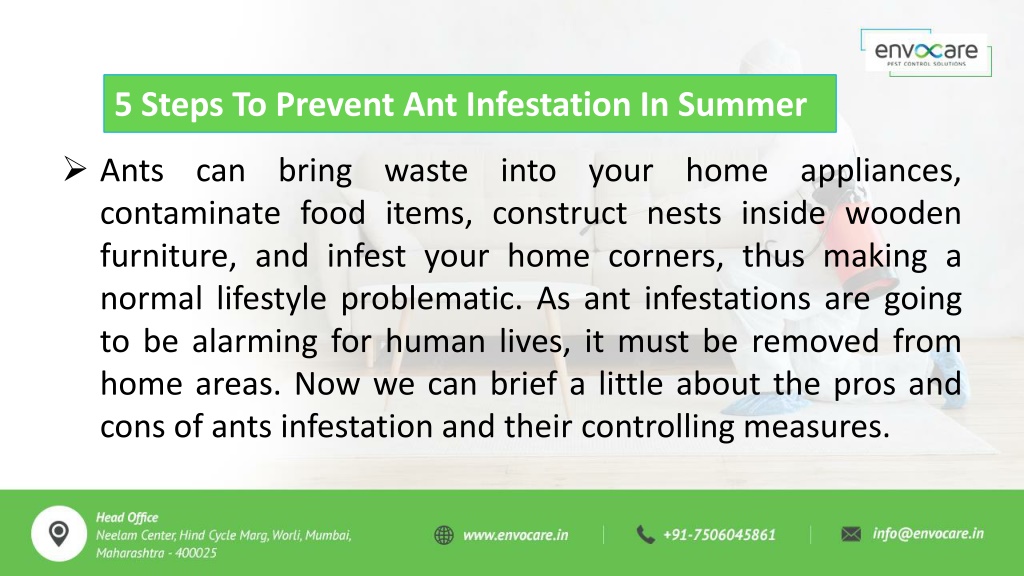 envocare
PEST CONTROL SOLUTIONS

5 Steps To Prevent Ant Infestation In Summer

➢ Ants can bring waste into your home appliances, contaminate food items, construct nests inside wooden furniture, and infest your home corners, thus making a normal lifestyle problematic. As ant infestations are going to be alarming for human lives, it must be removed from home areas. Now we can brief a little about the pros and cons of ants infestation and their controlling measures.

Head Office
Neelam Center, Hind Cycle Marg, Worli, Mumbai, Maharashtra - 400025

www.envocare.in

+91-7506045861

info@envocare.in